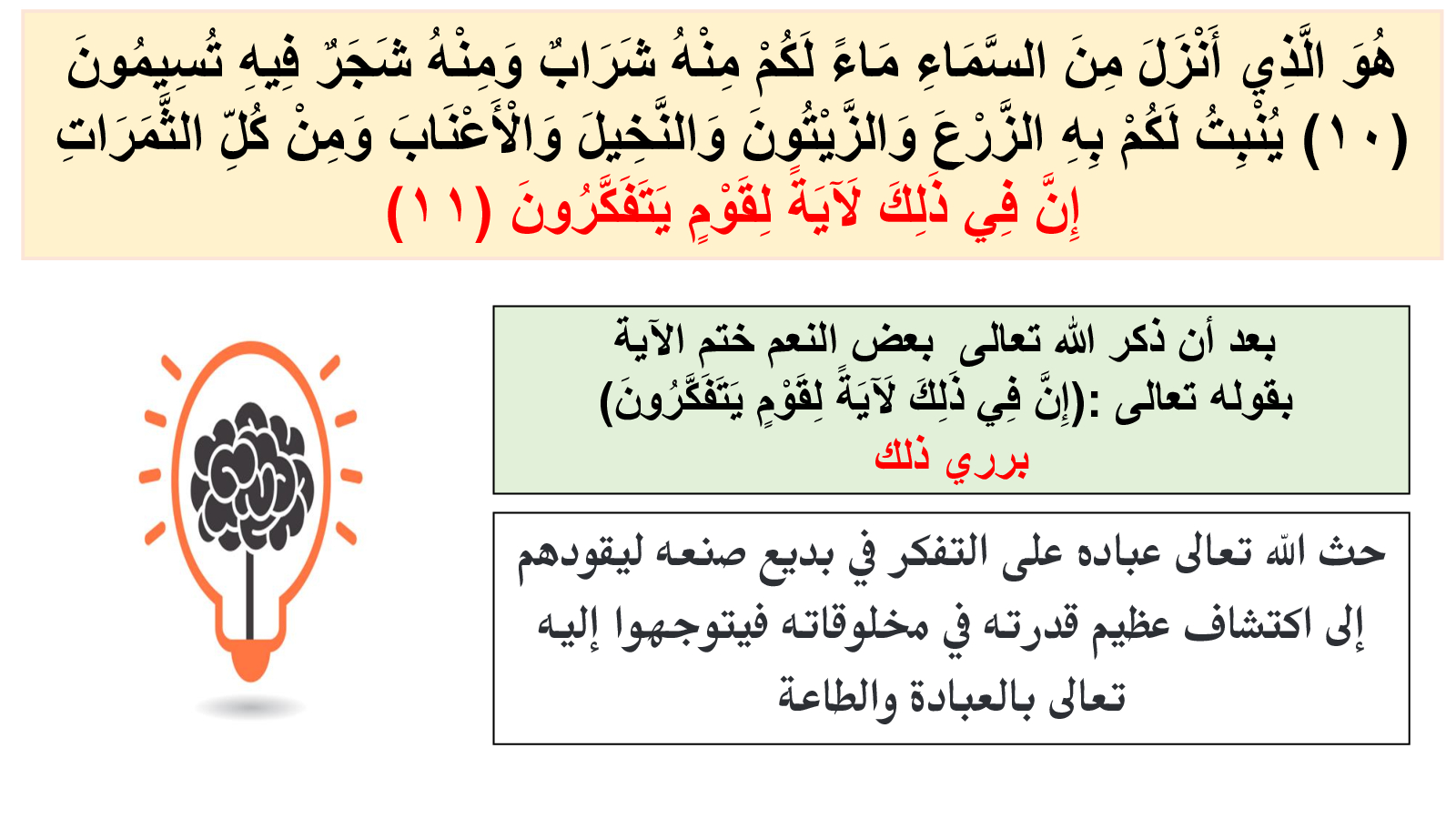 هُوَ الَّذِي أَنْزَلَ مِنَ السَّمَاءِ مَاءً لَكُمْ مِنْهُ شَرَابٌ وَمِنْهُ شَجَرٌ فِيهِ تُسِيمُونَ (١٠) يُنْبِتُ لَكُمْ بِهِ الزَّرْعَ وَالزَّيْتُونَ وَالنَّخِيلَ وَالْأَعْنَابَ وَمِنْ كُلِّ الثَّمَرَاتِ إِنَّ فِي ذَلِكَ لَآيَةً لِقَوْمٍ يَتَفَكَّرُونَ (١١)

بعد أن ذكر الله تعالى بعض النعم ختم الآية بقوله تعالى :(إِنَّ فِي ذَلِكَ لَآيَةً لِقَوْمٍ يَتَفَكَّرُونَ)
برري ذلك

حث الله تعالى عباده على التفكر في بديع صنعه ليقودهم إلى اكتشاف عظيم قدرته في مخلوقاته فيتوجهوا إليه تعالى بالعبادة والطاعة